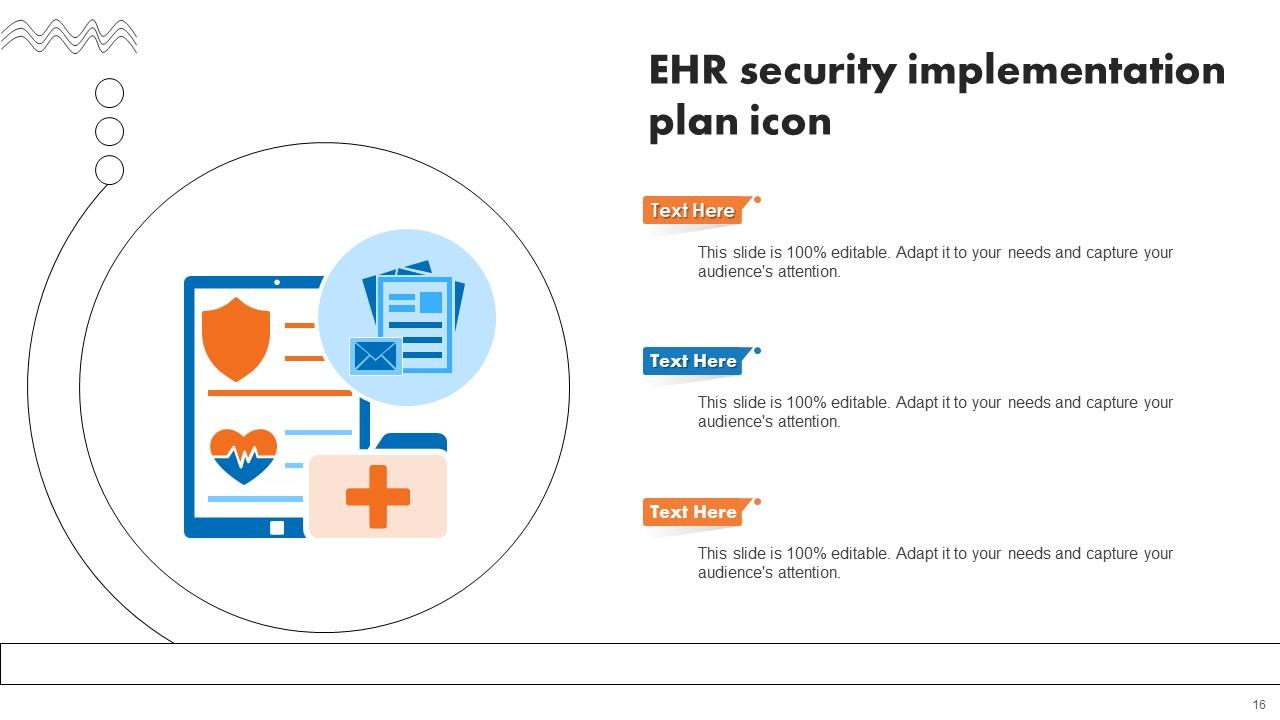 EHR security implementation plan icon

Text Here

This slide is 100% editable. Adapt it to your needs and capture your audience's attention.

Text Here

This slide is 100% editable. Adapt it to your needs and capture your audience's attention.

Text Here

This slide is 100% editable. Adapt it to your needs and capture your audience's attention.

16